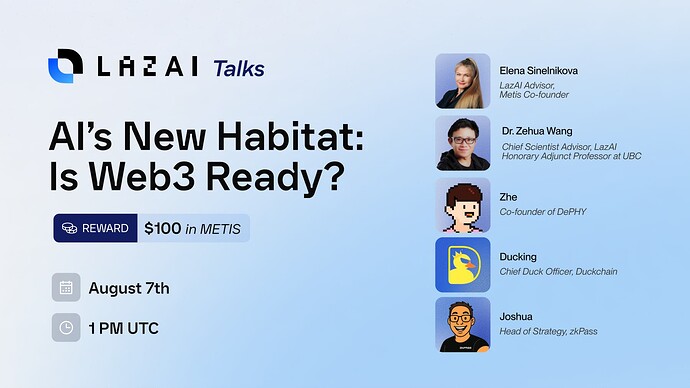 LAZAI Talks

AI's New Habitat: Is Web3 Ready?

REWARD $100 in METIS

August 7th

1 PM UTC

Elena Sinelnikova
LazAI Advisor, Metis Co-founder

Dr. Zehua Wang
Chief Scientist Advisor, LazAI
Honorary Adjunct Professor at UBC

Zhe
Co-founder of DePHY

Ducking
Chief Duck Officer, Duckchain

Joshua
Head of Strategy, zkPass